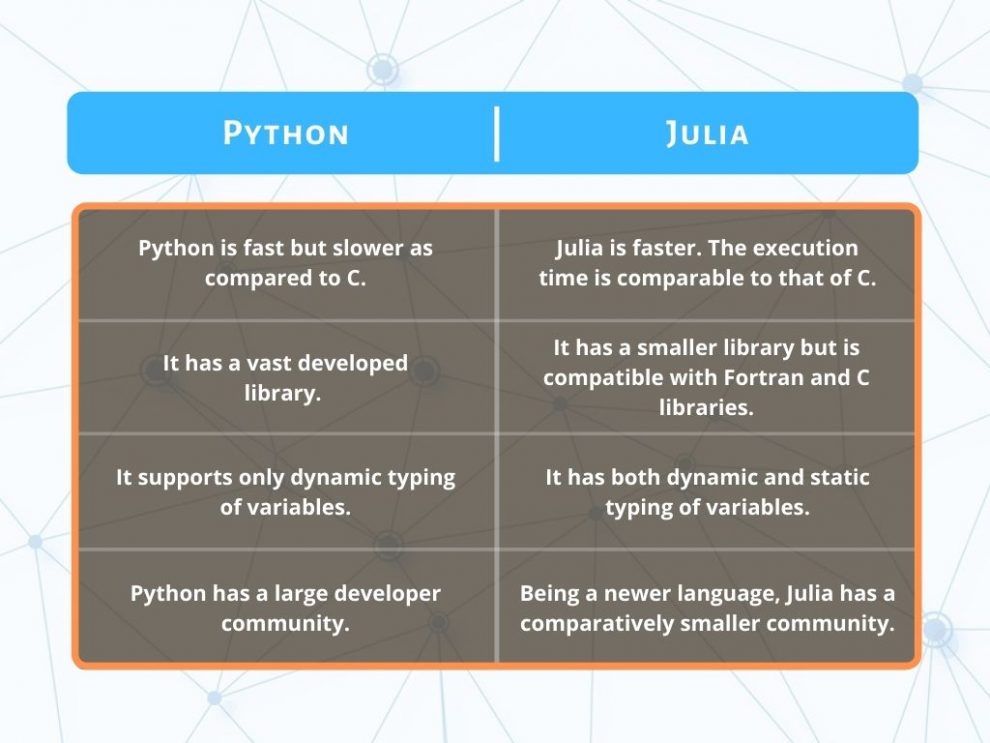 | PYTHON | JULIA |
|---|---|
| Python is fast but slower as compared to C. | Julia is faster. The execution time is comparable to that of C. |
| It has a vast developed library. | It has a smaller library but is compatible with Fortran and C libraries. |
| It supports only dynamic typing of variables. | It has both dynamic and static typing of variables. |
| Python has a large developer community. | Being a newer language, Julia has a comparatively smaller community. |